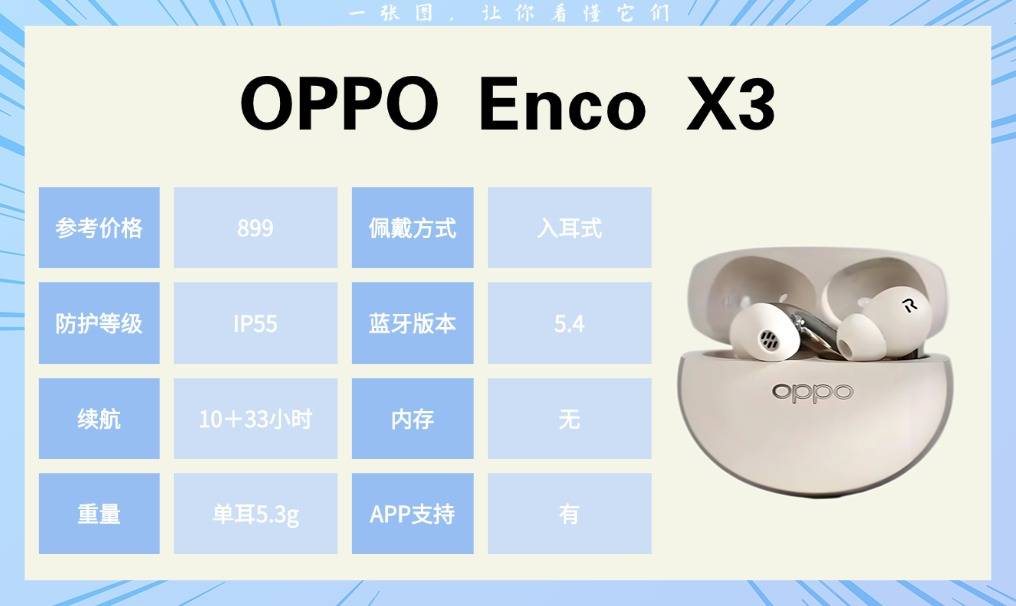 一张图，让你看懂它们

OPPO Enco X3

| 参考价格 | 899 | 佩戴方式 | 入耳式 |
|---|---|---|---|
| 防护等级 | IP55 | 蓝牙版本 | 5.4 |
| 续航 | 10+33小时 | 内存 | 无 |
| 重量 | 单耳5.3g | APP支持 | 有 |

R

oppo